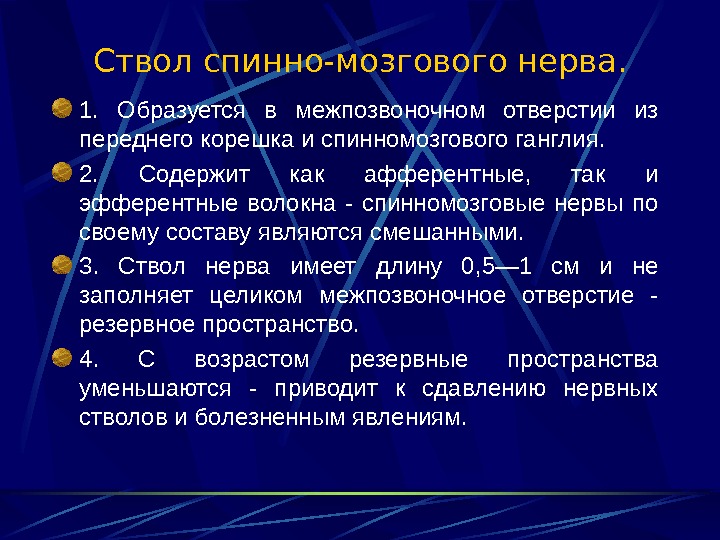 Ствол спинно-мозгового нерва.

1. Образуется в межпозвоночном отверстии из переднего корешка и спинномозгового ганглия.

2. Содержит как афферентные, так и эфферентные волокна - спинномозговые нервы по своему составу являются смешанными.

3. Ствол нерва имеет длину 0,5—1 см и не заполняет целиком межпозвоночное отверстие - резервное пространство.

4. С возрастом резервные пространства уменьшаются - приводит к сдавлению нервных стволов и болезненным явлениям.